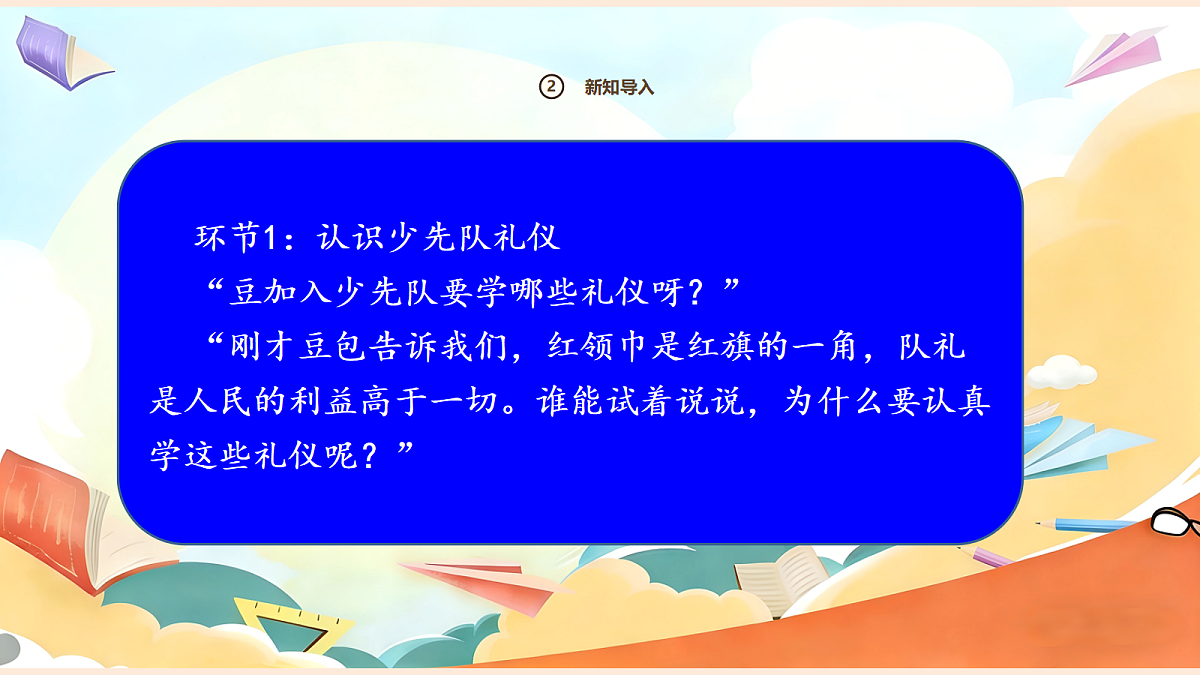 ② 新知导入

环节1：认识少先队礼仪

“豆加入少先队要学哪些礼仪呀？”

“刚才豆包告诉我们，红领巾是红旗的一角，队礼是人民的利益高于一切。谁能试着说说，为什么要认真学这些礼仪呢？”